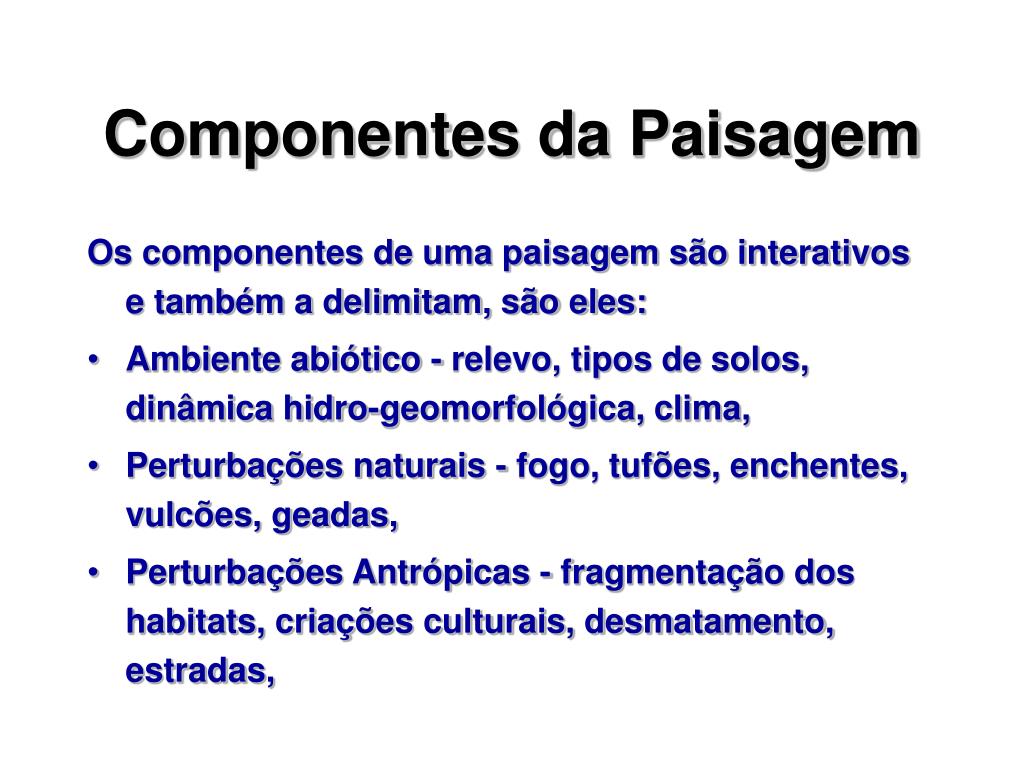 Componentes da Paisagem

Os componentes de uma paisagem são interativos e também a delimitam, são eles:

• Ambiente abiótico - relevo, tipos de solos, dinâmica hidro-geomorfológica, clima,
• Perturbações naturais - fogo, tufões, enchentes, vulcões, geadas,
• Perturbações Antrópicas - fragmentação dos habitats, criações culturais, desmatamento, estradas,